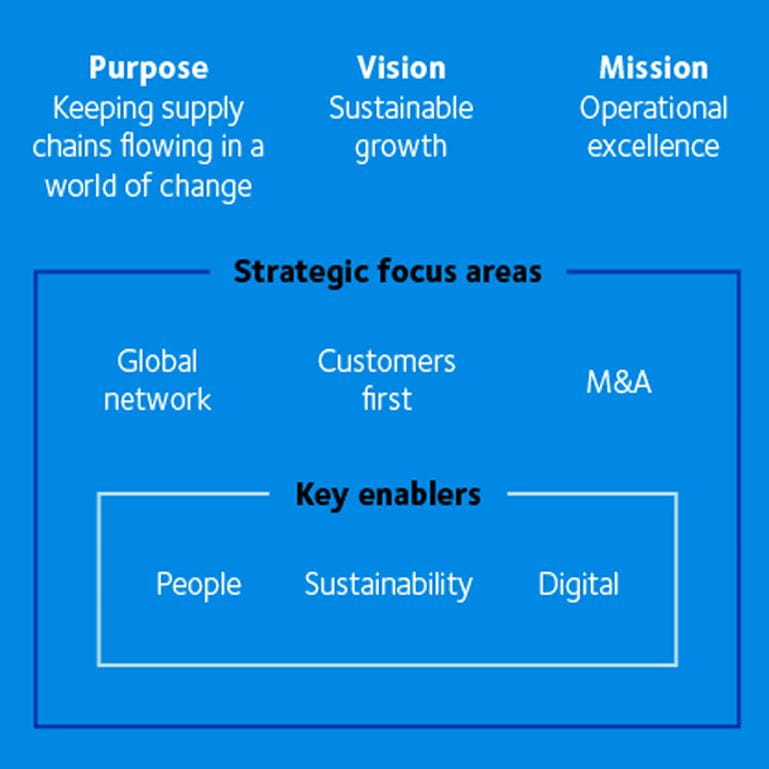 Purpose
Keeping supply chains flowing in a world of change

Vision
Sustainable growth

Mission
Operational excellence

Strategic focus areas

Global network

Customers first

M&A

Key enablers

People

Sustainability

Digital